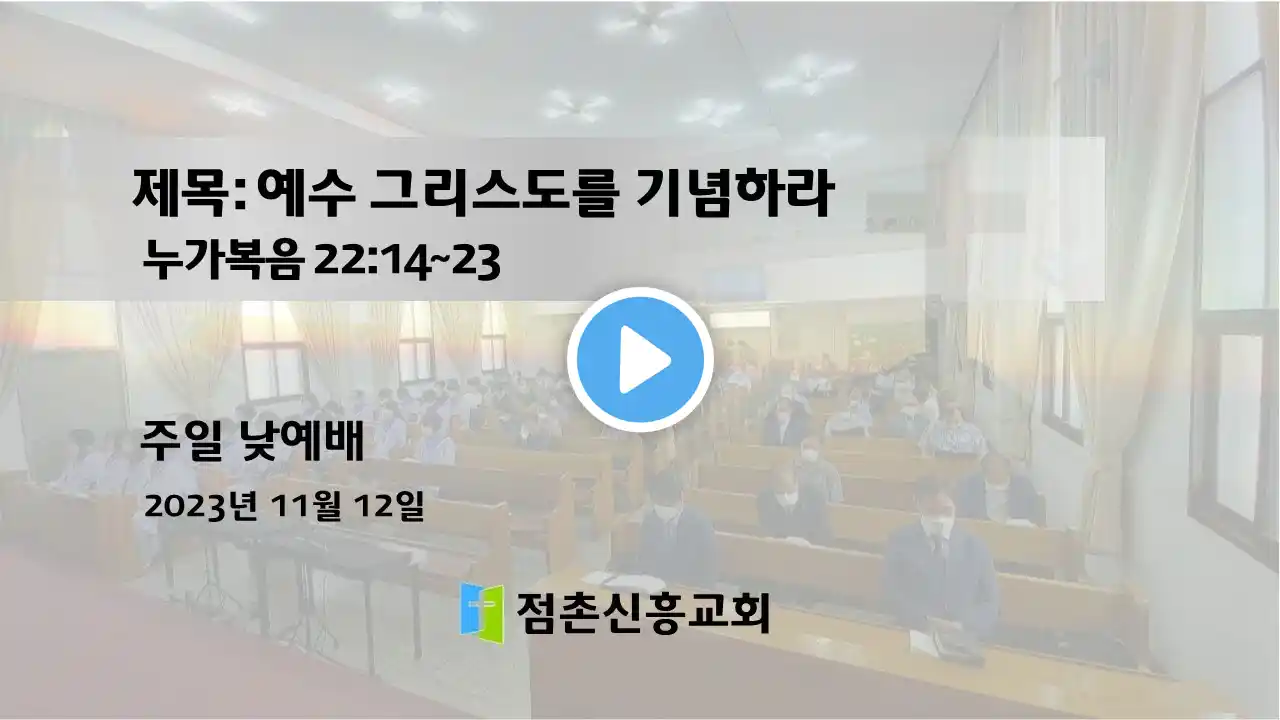 제목: 예수 그리스도를 기념하라
누가복음 22:14~23

주일 낮예배
2023년 11월 12일

점촌신흥교회